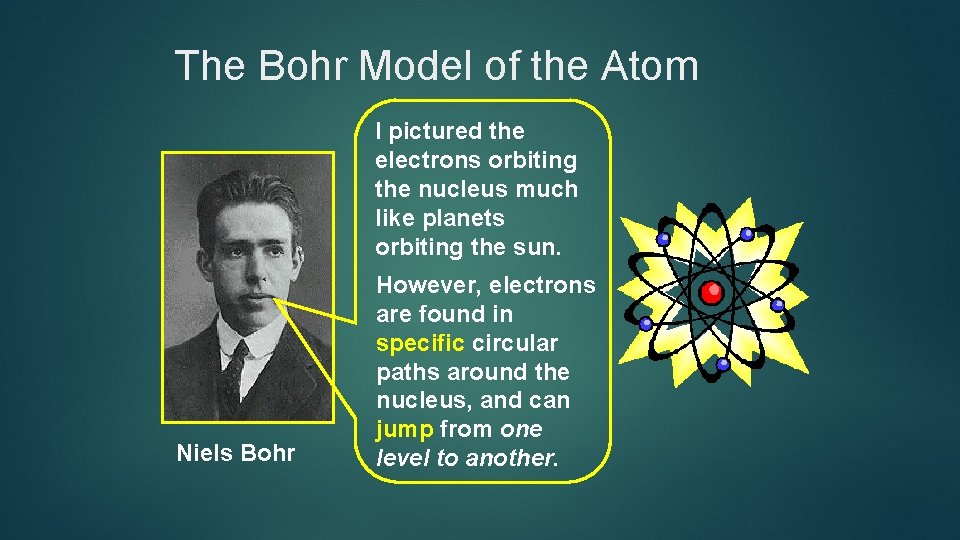 The Bohr Model of the Atom

I pictured the electrons orbiting the nucleus much like planets orbiting the sun.

However, electrons are found in specific circular paths around the nucleus, and can jump from one level to another.

Niels Bohr